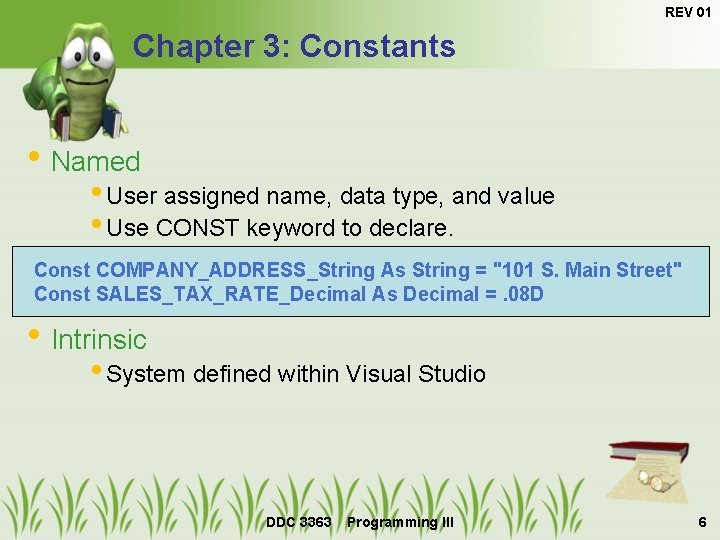 REV 01

Chapter 3: Constants

• Named
  • User assigned name, data type, and value
  • Use CONST keyword to declare.

Const COMPANY_ADDRESS_String As String = "101 S. Main Street"
Const SALES_TAX_RATE_Decimal As Decimal = .08D

• Intrinsic
  • System defined within Visual Studio

DDC 3363 Programming III 6